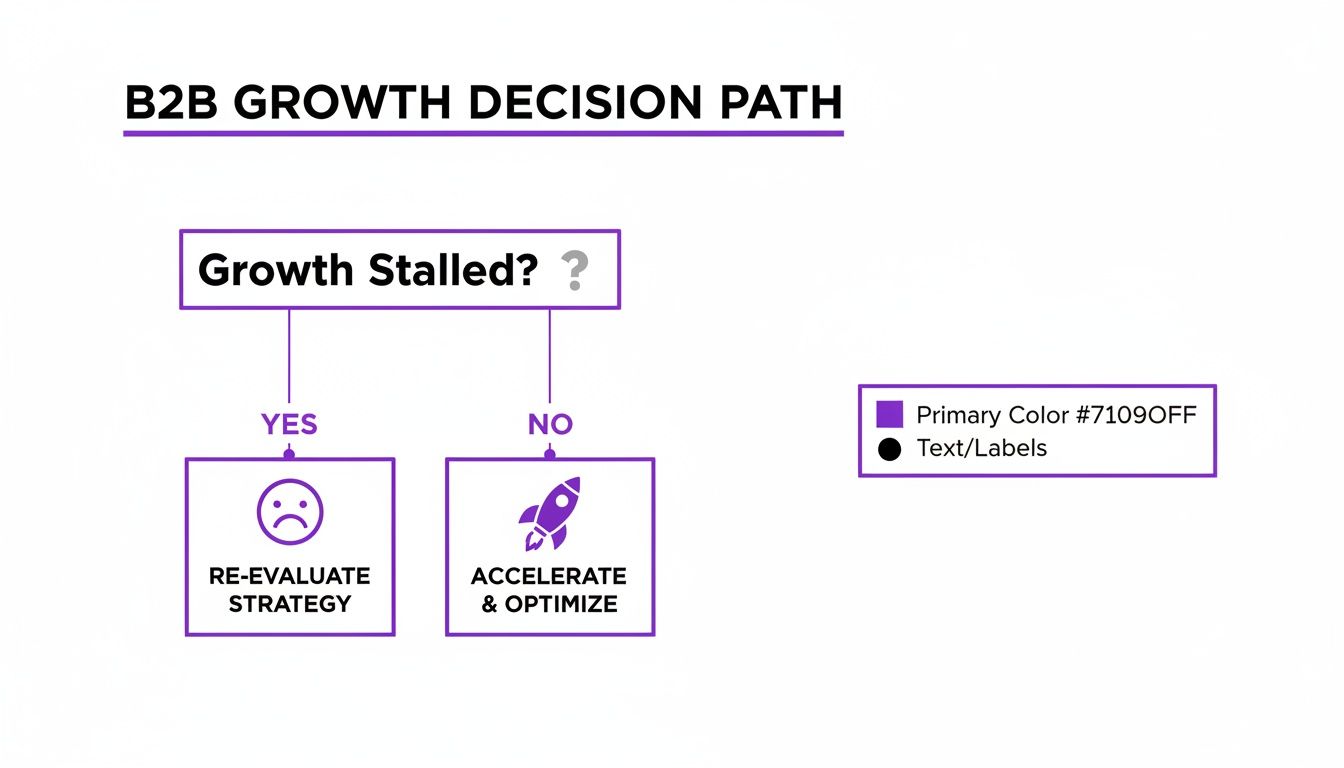 B2B GROWTH DECISION PATH

Growth Stalled? ?

YES

NO

RE-EVALUATE STRATEGY

ACCELERATE & OPTIMIZE

Primary Color #7109OFF
Text/Labels